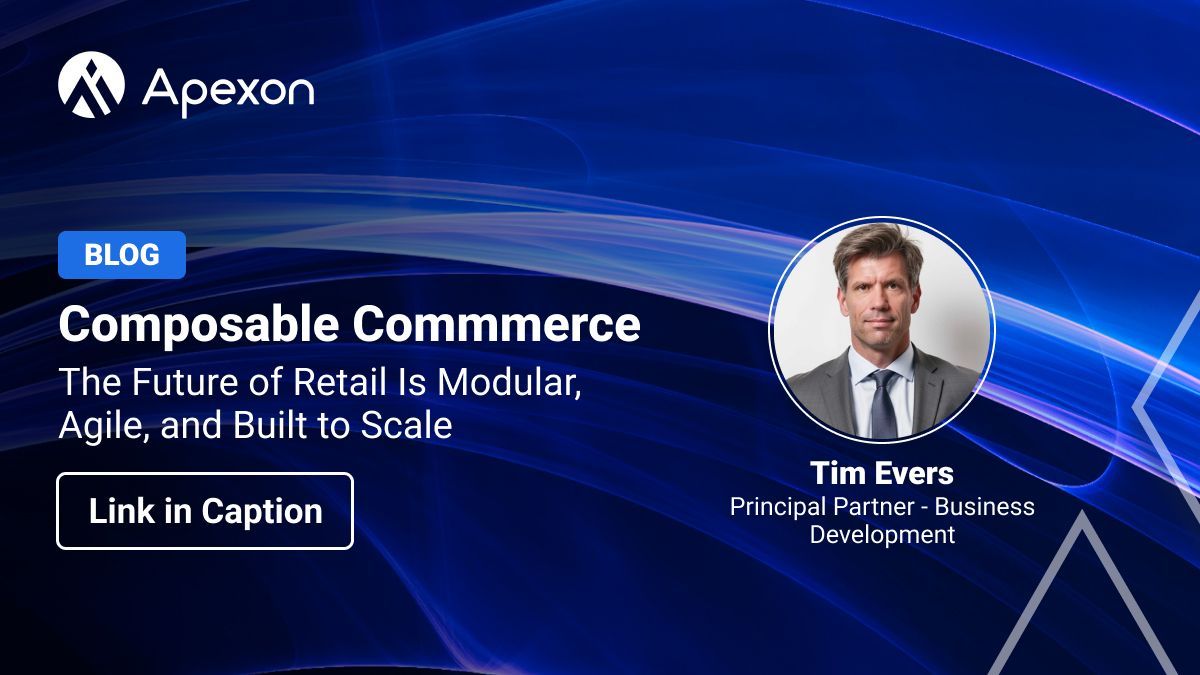 Apexon

BLOG

Composable Commmerce

The Future of Retail Is Modular, Agile, and Built to Scale

Link in Caption

Tim Evers
Principal Partner - Business Development